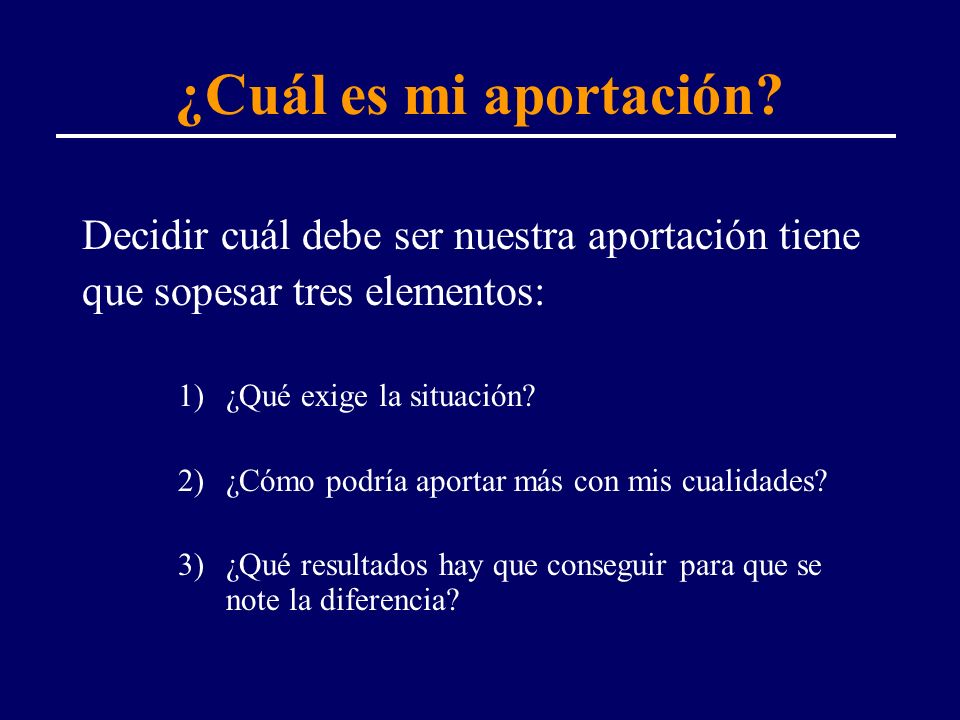 ¿Cuál es mi aportación?

Decidir cuál debe ser nuestra aportación tiene que sopesar tres elementos:

1) ¿Qué exige la situación?

2) ¿Cómo podría aportar más con mis cualidades?

3) ¿Qué resultados hay que conseguir para que se note la diferencia?